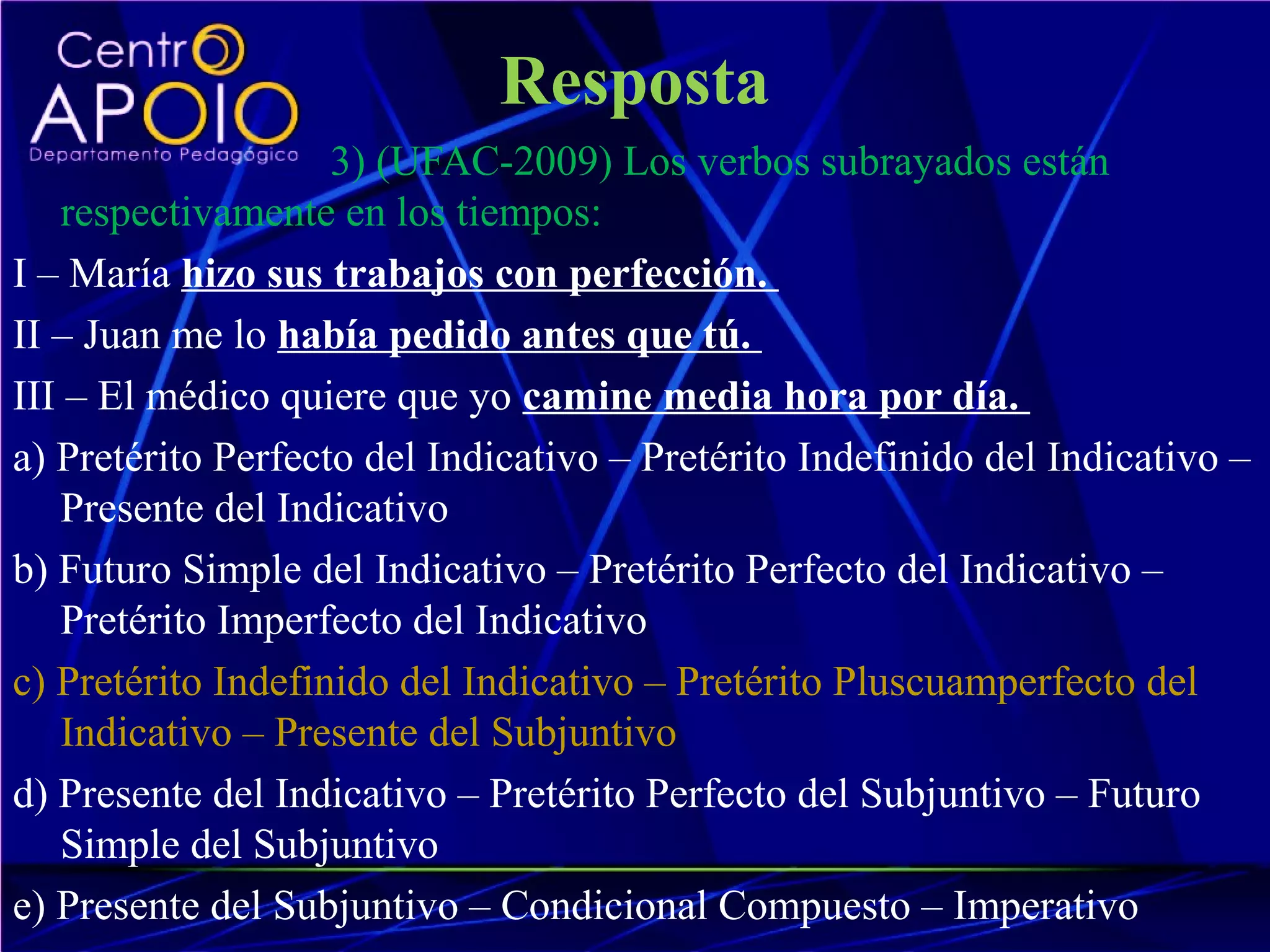 Centro
APOIO
Departamento Pedagógico

Resposta

3) (UFAC-2009) Los verbos subrayados están respectivamente en los tiempos:

I – María hizo sus trabajos con perfección.

II – Juan me lo había pedido antes que tú.

III – El médico quiere que yo camine media hora por día.

a) Pretérito Perfecto del Indicativo – Pretérito Indefinido del Indicativo – Presente del Indicativo

b) Futuro Simple del Indicativo – Pretérito Perfecto del Indicativo – Pretérito Imperfecto del Indicativo

c) Pretérito Indefinido del Indicativo – Pretérito Pluscuamperfecto del Indicativo – Presente del Subjuntivo

d) Presente del Indicativo – Pretérito Perfecto del Subjuntivo – Futuro Simple del Subjuntivo

e) Presente del Subjuntivo – Condicional Compuesto – Imperativo